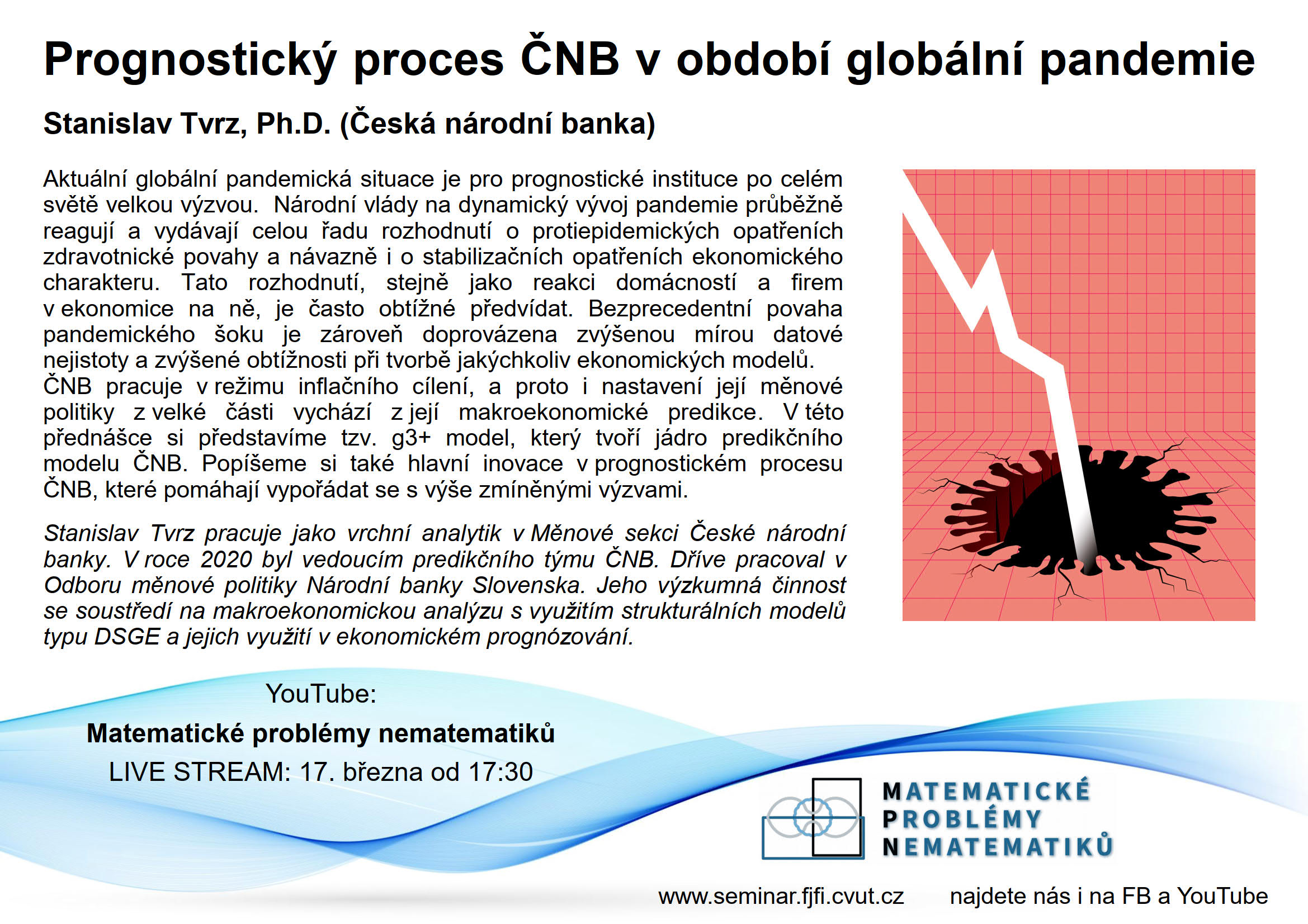 Prognostický proces ČNB v období globální pandemie

Stanislav Tvrz, Ph.D. (Česká národní banka)

Aktuální globální pandemická situace je pro prognostické instituce po celém světě velkou výzvou. Národní vlády na dynamický vývoj pandemie průběžně reagují a vydávají celou řadu rozhodnutí o protiepidemických opatřeních zdravotnické povahy a návazně i o stabilizačních opatřeních ekonomického charakteru. Tato rozhodnutí, stejně jako reakci domácností a firem v ekonomice na ně, je často obtížné předvídat. Bezprecedentní povaha pandemického šoku je zároveň doprovázena zvýšenou mírou datové nejistoty a zvýšené obtížnosti při tvorbě jakýchkoliv ekonomických modelů. ČNB pracuje v režimu inflačního cílení, a proto i nastavení její měnové politiky z velké části vychází z její makroekonomické predikce. V této přednášce si představíme tzv. g3+ model, který tvoří jádro predikčního modelu ČNB. Popíšeme si také hlavní inovace v prognostickém procesu ČNB, které pomáhají vypořádat se s výše zmíněnými výzvami.

Stanislav Tvrz pracuje jako vrchní analytik v Měnové sekci České národní banky. V roce 2020 byl vedoucím predikčního týmu ČNB. Dříve pracoval v Odboru měnové politiky Národní banky Slovenska. Jeho výzkumná činnost se soustředí na makroekonomickou analýzu s využitím strukturálních modelů typu DSGE a jejich využití v ekonomickém prognózování.

YouTube:
Matematické problémy nematematiků
LIVE STREAM: 17. března od 17:30

MATEMATICKÉ PROBLÉMY NEMATEMATIKŮ

www.seminar.fjfi.cvut.cz najdete nás i na FB a YouTube